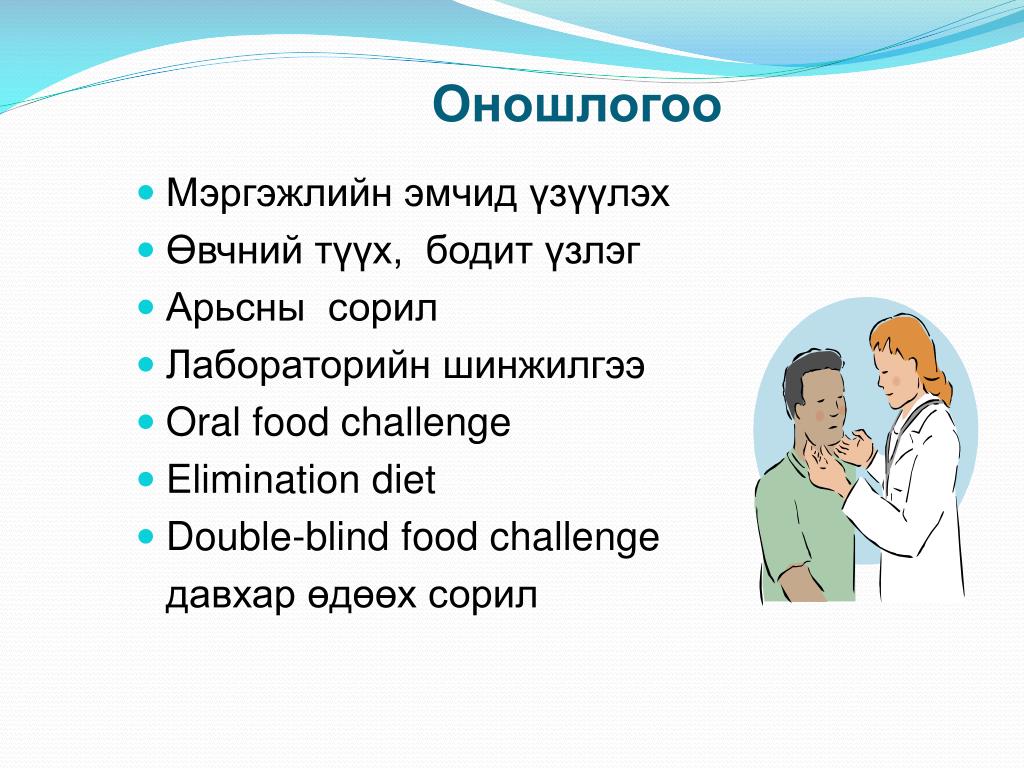 Оношлогоо

- Мэргэжлийн эмчид үзүүлэх
- Өвчний түүх, бодит үзлэг
- Арьсны сорил
- Лабораторийн шинжилгээ
- Oral food challenge
- Elimination diet
- Double-blind food challenge давхар өдөөх сорил